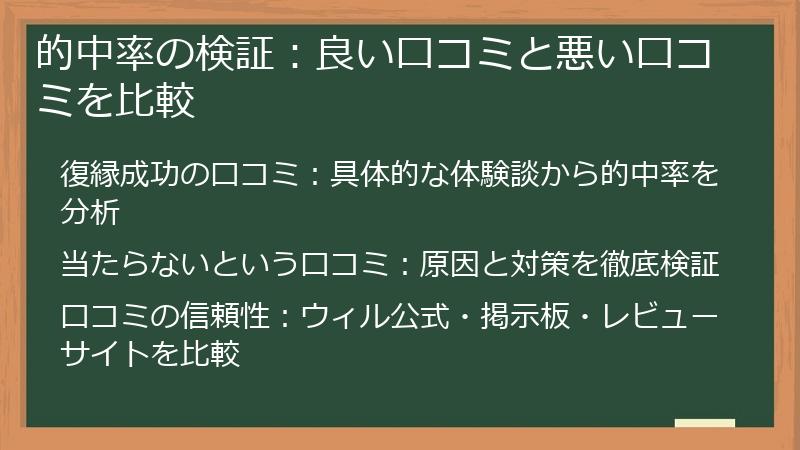 的中率の検証：良い口コミと悪い口コミを比較

復縁成功の口コミ：具体的な体験談から的中率を分析

当たらないという口コミ：原因と対策を徹底検証

口コミの信頼性：ウィル公式・掲示板・レビューサイトを比較